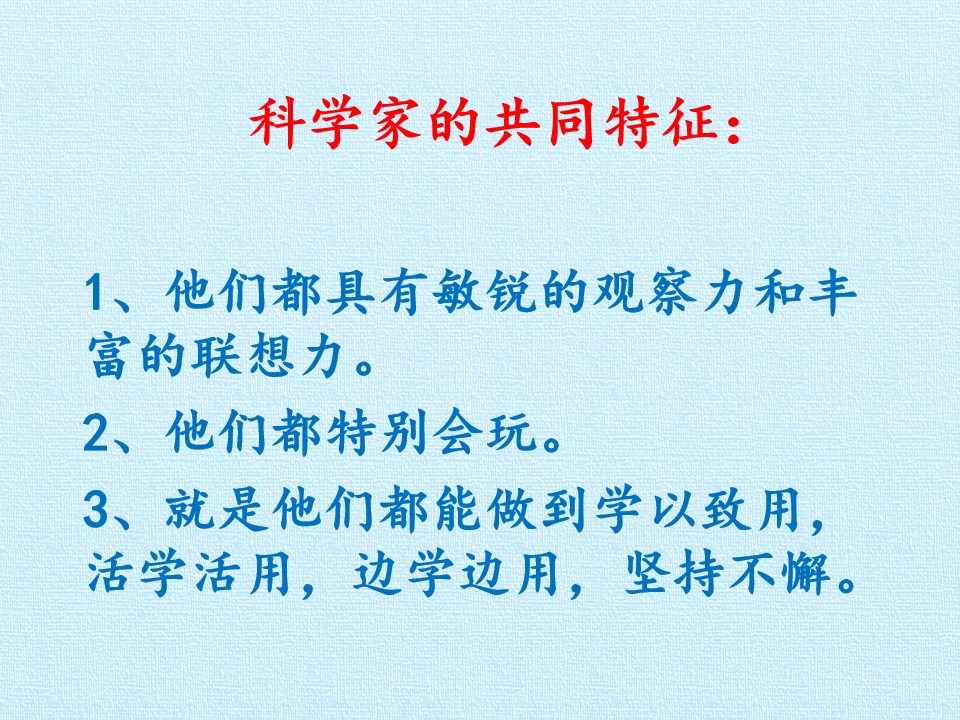 科学家的共同特征：

1、他们都具有敏锐的观察力和丰富的联想力。

2、他们都特别会玩。

3、就是他们都能做到学以致用，活学活用，边学边用，坚持不懈。